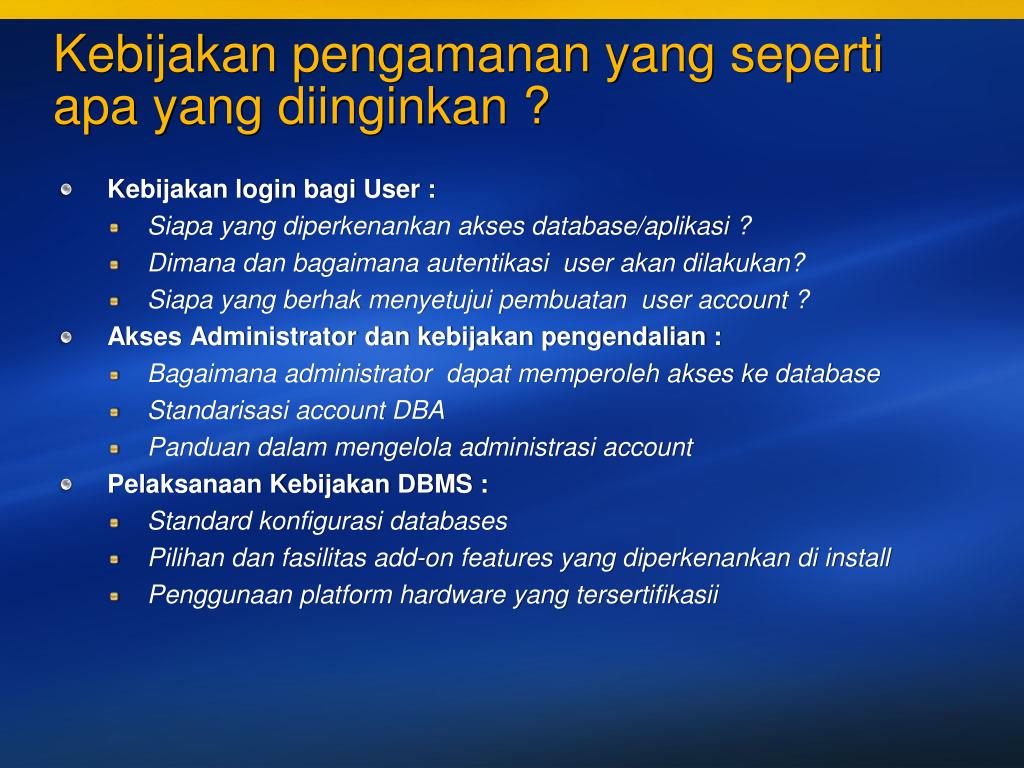 Kebijakan pengamanan yang seperti apa yang diinginkan ?

Kebijakan login bagi User :
Siapa yang diperkenankan akses database/aplikasi ?
Dimana dan bagaimana autentikasi user akan dilakukan?
Siapa yang berhak menyetujui pembuatan user account ?
Akses Administrator dan kebijakan pengendalian :
Bagaimana administrator dapat memperoleh akses ke database
Standarisasi account DBA
Panduan dalam mengelola administrasi account
Pelaksanaan Kebijakan DBMS :
Standard konfigurasi databases
Pilihan dan fasilitas add-on features yang diperkenankan di install
Penggunaan platform hardware yang tersertifikasii